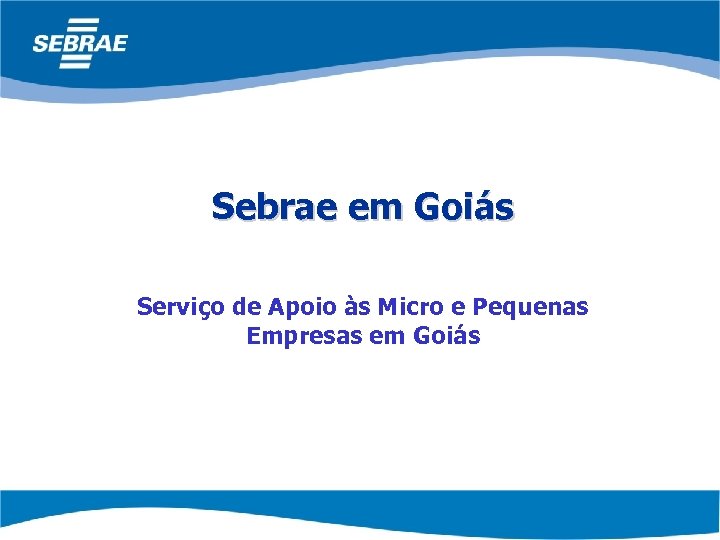 SEBRAE

Sebrae em Goiás

Serviço de Apoio às Micro e Pequenas Empresas em Goiás